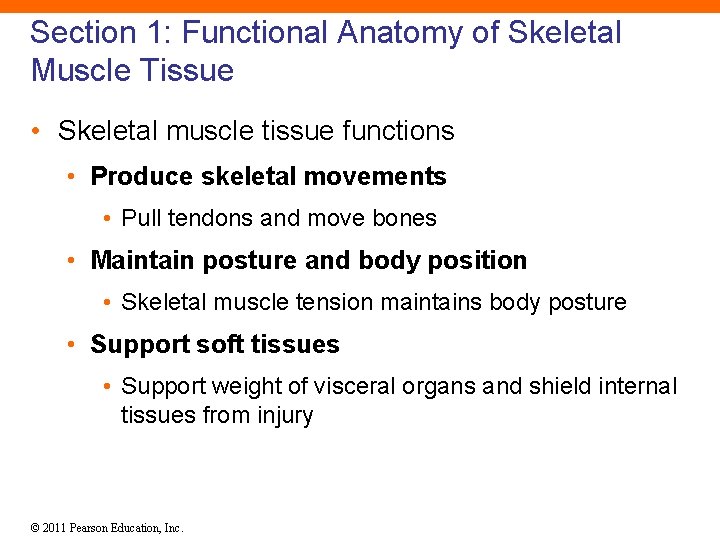 Section 1: Functional Anatomy of Skeletal Muscle Tissue

• Skeletal muscle tissue functions

• Produce skeletal movements

• Pull tendons and move bones

• Maintain posture and body position

• Skeletal muscle tension maintains body posture

• Support soft tissues

• Support weight of visceral organs and shield internal tissues from injury

© 2011 Pearson Education, Inc.